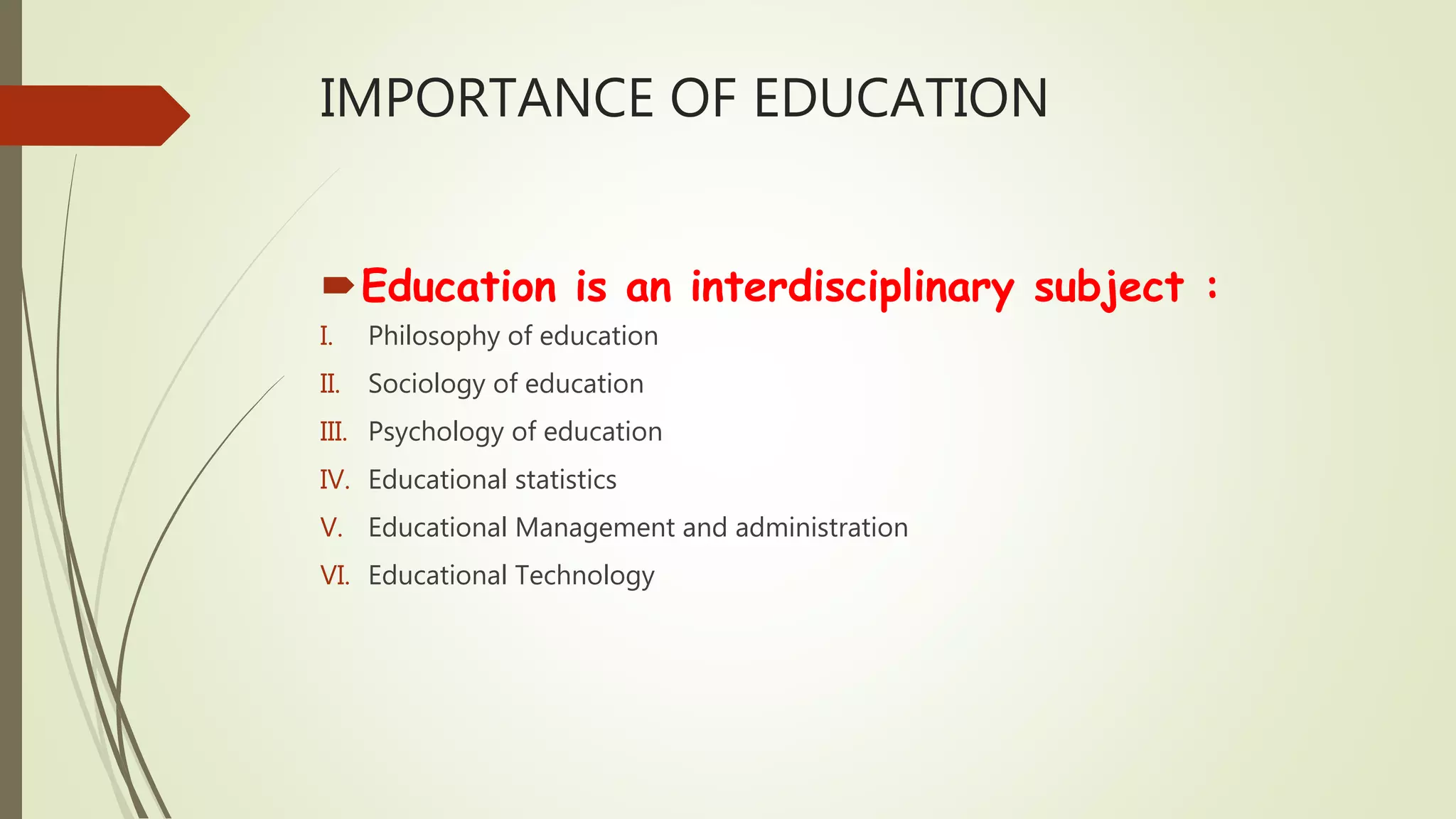 IMPORTANCE OF EDUCATION

Education is an interdisciplinary subject :

I. Philosophy of education
II. Sociology of education
III. Psychology of education
IV. Educational statistics
V. Educational Management and administration
VI. Educational Technology